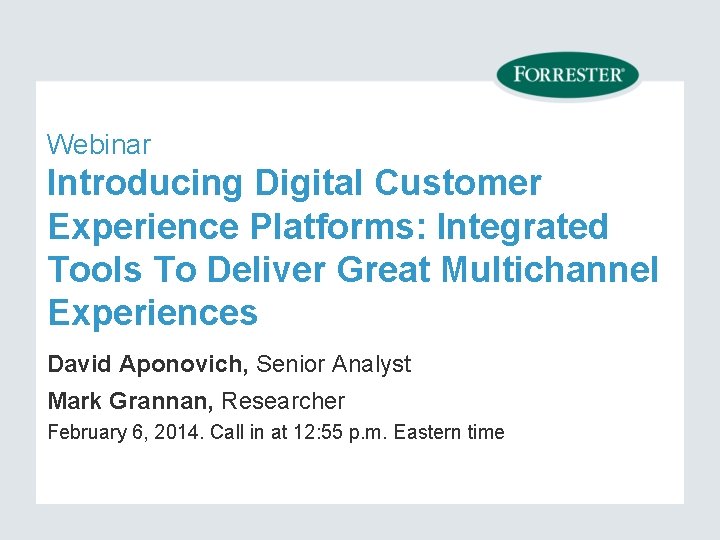 FORRESTER®

Webinar

Introducing Digital Customer Experience Platforms: Integrated Tools To Deliver Great Multichannel Experiences

David Aponovich, Senior Analyst

Mark Grannan, Researcher

February 6, 2014. Call in at 12:55 p.m. Eastern time